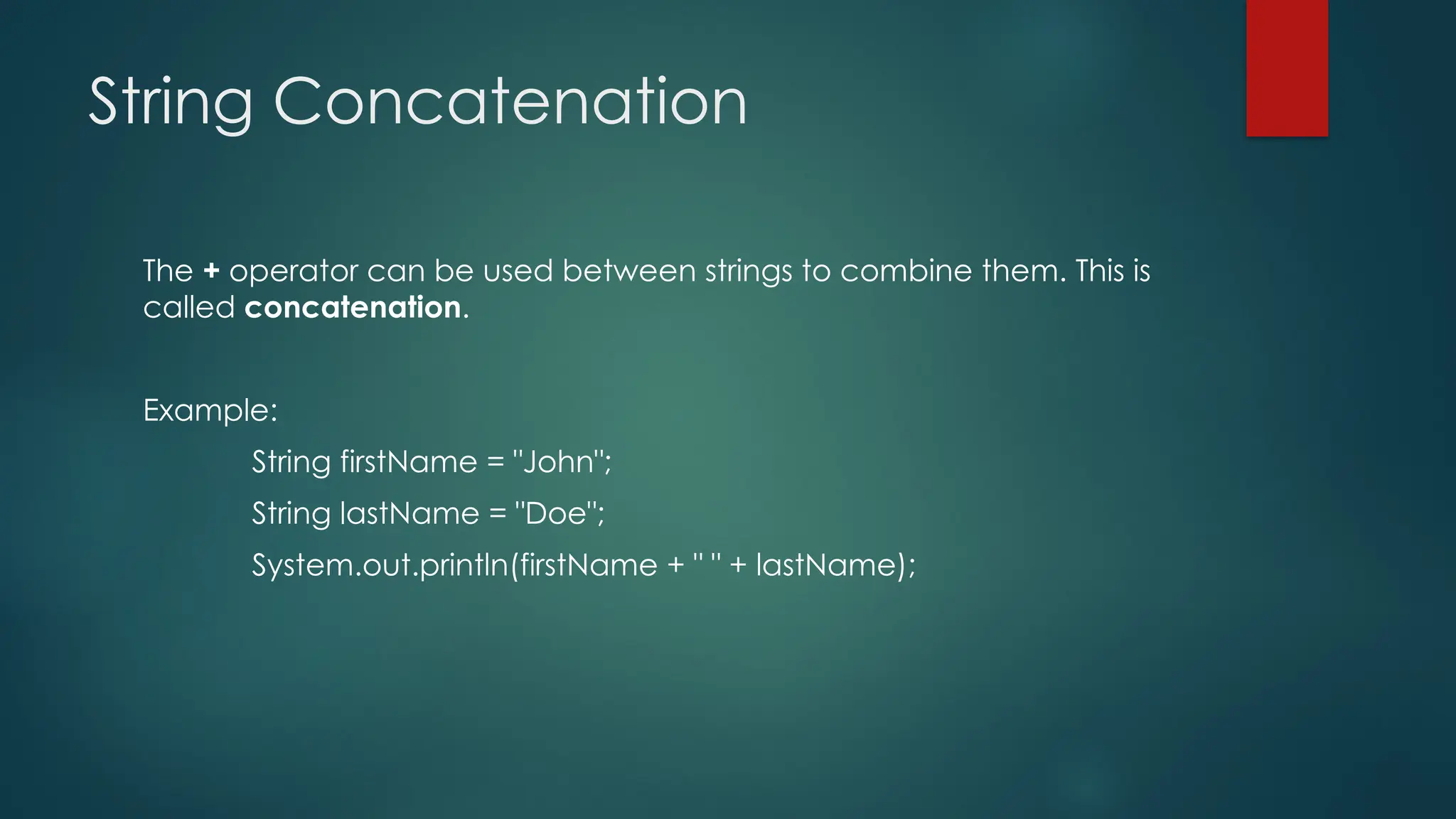 String Concatenation

The + operator can be used between strings to combine them. This is called concatenation.

Example:

String firstName = "John";

String lastName = "Doe";

System.out.println(firstName + " " + lastName);